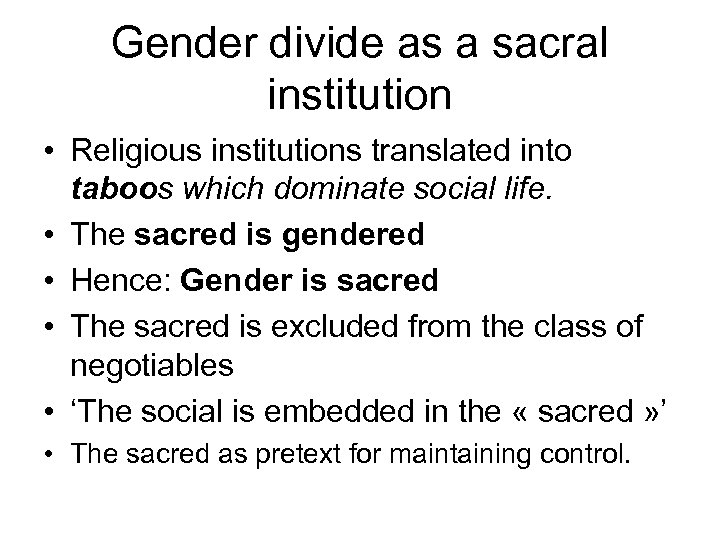 Gender divide as a sacral institution

• Religious institutions translated into taboos which dominate social life.
• The sacred is gendered
• Hence: Gender is sacred
• The sacred is excluded from the class of negotiables
• ‘The social is embedded in the « sacred »’
• The sacred as pretext for maintaining control.